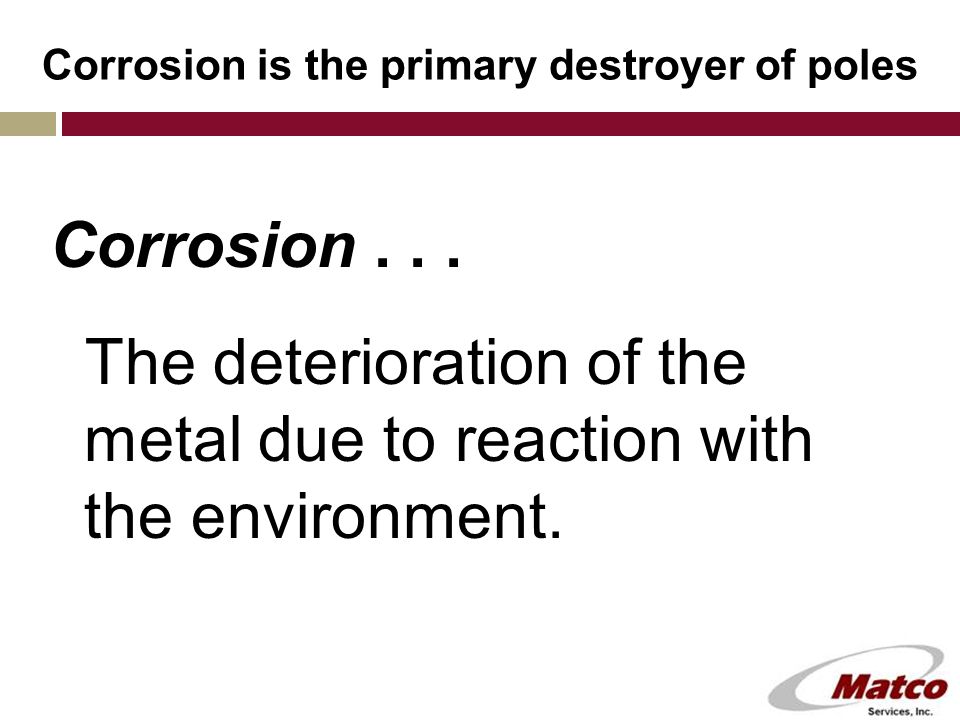 Corrosion is the primary destroyer of poles

Corrosion . . .

The deterioration of the metal due to reaction with the environment.

Matco
Services, Inc.